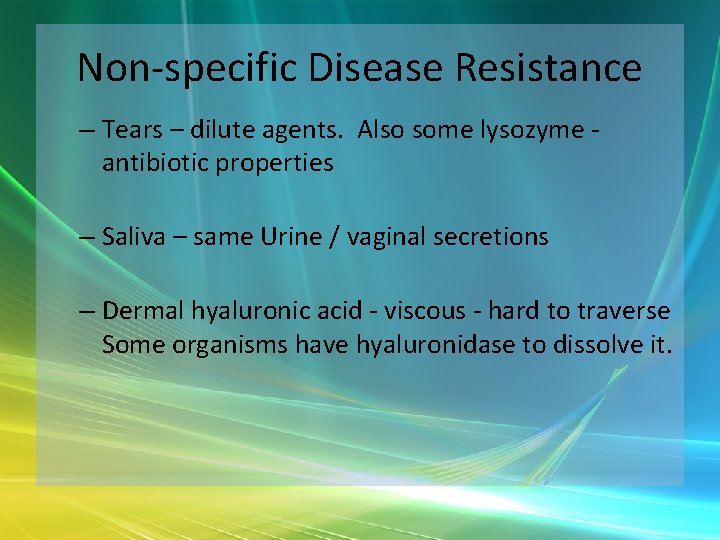 Non-specific Disease Resistance

– Tears – dilute agents.  Also some lysozyme - antibiotic properties

– Saliva – same Urine / vaginal secretions

– Dermal hyaluronic acid - viscous - hard to traverse Some organisms have hyaluronidase to dissolve it.